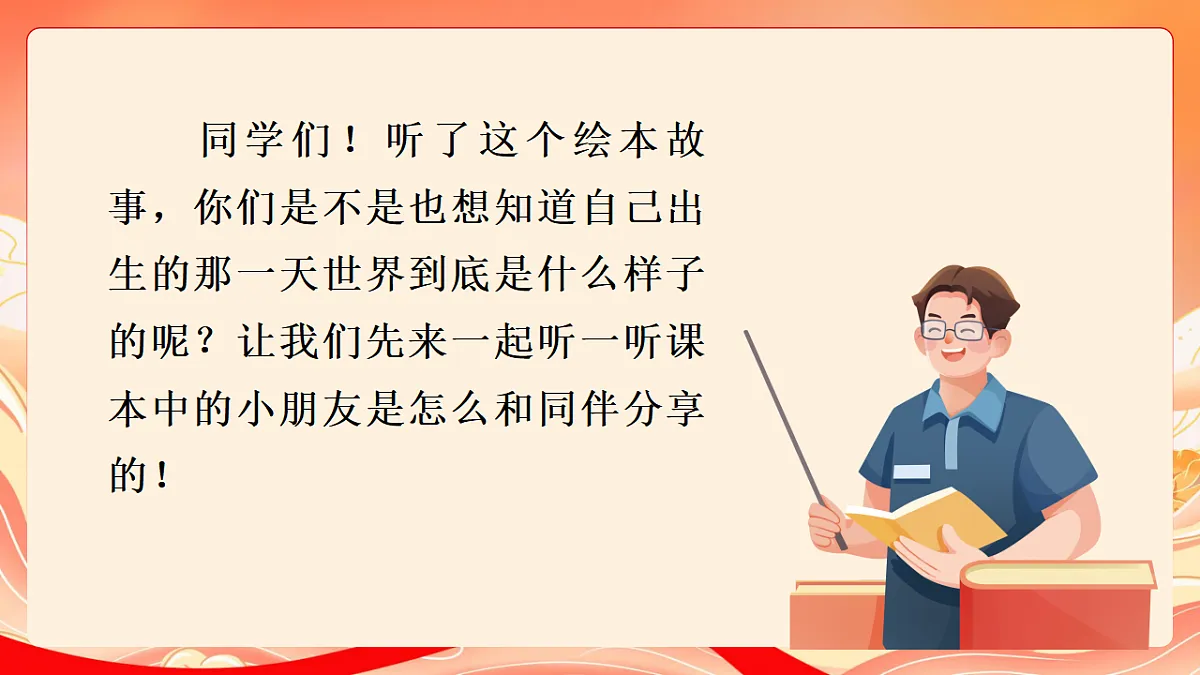 同学们！听了这个绘本故事，你们是不是也想知道自己出生的那一天世界到底是什么样子的呢？让我们先来一起听一听课本中的小朋友是怎么和同伴分享的！